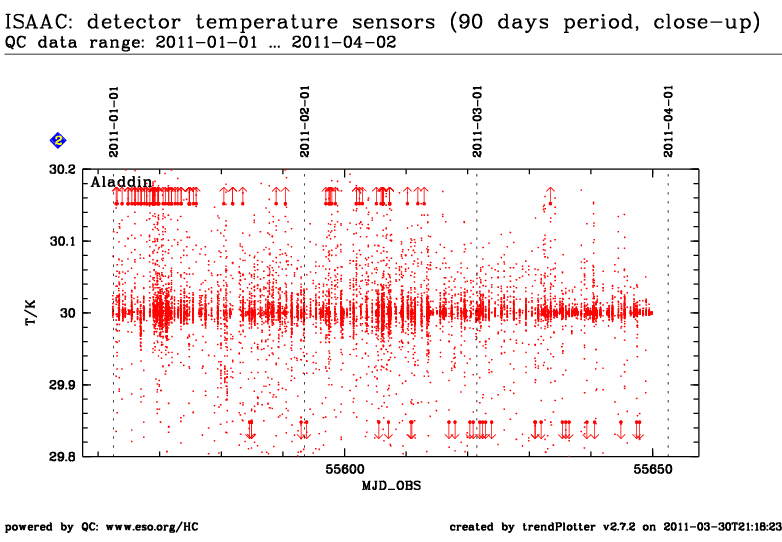 ISAAC: detector temperature sensors (90 days period, close-up)
QC data range: 2011-01-01 ... 2011-04-02

2011-01-01
2011-02-01
2011-03-01
2011-04-01

2

Aladdin

30.2
30.1
30
29.9
29.8

T/K

55600
55650

MJD_OBS

powered by QC: www.eso.org/HC

created by trendPlotter v2.7.2 on 2011-03-30T21:18:23